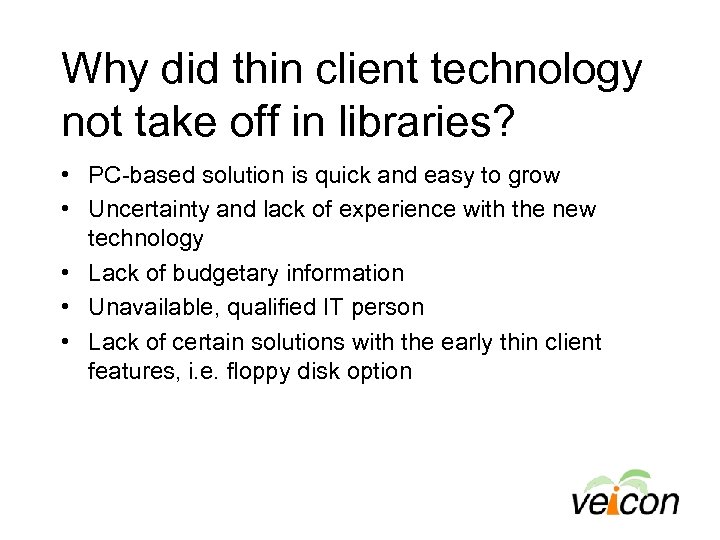 Why did thin client technology not take off in libraries?

• PC-based solution is quick and easy to grow
• Uncertainty and lack of experience with the new technology
• Lack of budgetary information
• Unavailable, qualified IT person
• Lack of certain solutions with the early thin client features, i.e. floppy disk option

veicon